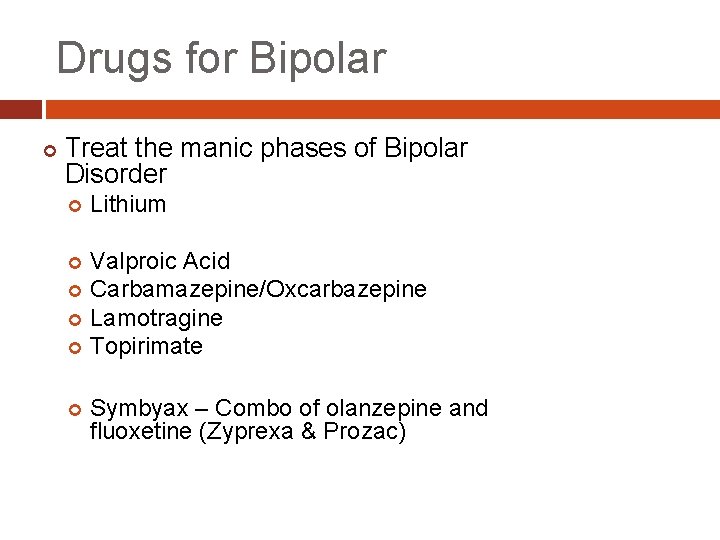 Drugs for Bipolar

Treat the manic phases of Bipolar Disorder

Lithium

Valproic Acid

Carbamazepine/Oxcarbazepine

Lamotragine

Topirimate

Symbyax – Combo of olanzepine and fluoxetine (Zyprexa & Prozac)